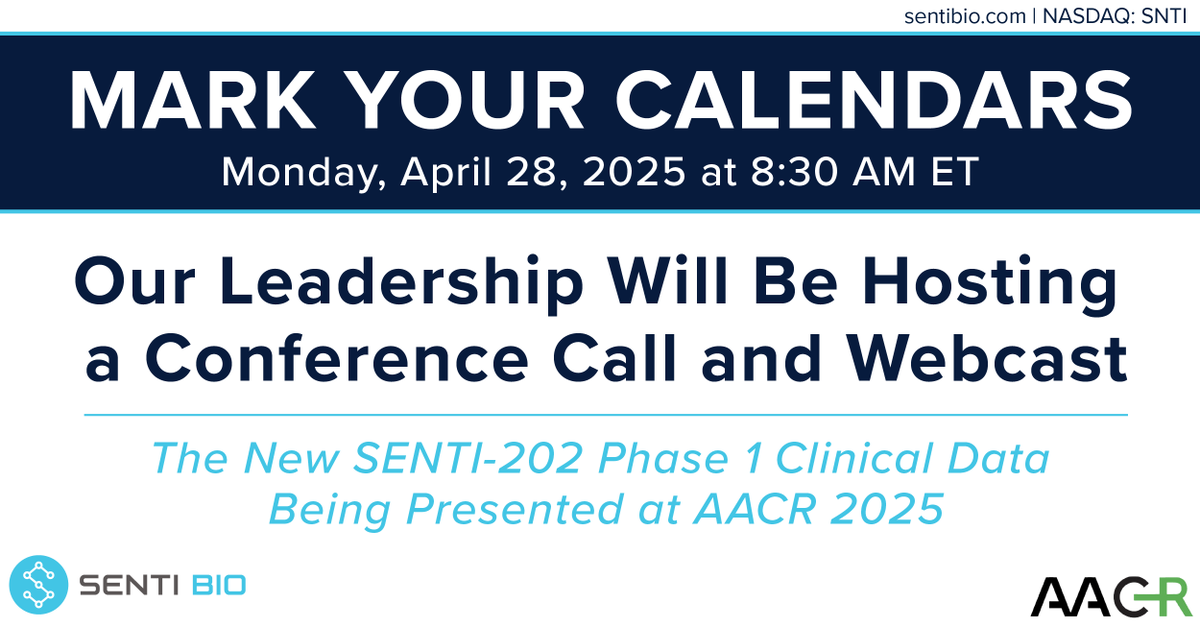 sentibio.com | NASDAQ: SNTI

MARK YOUR CALENDARS

Monday, April 28, 2025 at 8:30 AM ET

Our Leadership Will Be Hosting a Conference Call and Webcast

The New SENTI-202 Phase 1 Clinical Data Being Presented at AACR 2025

SENTI BIO

AACR